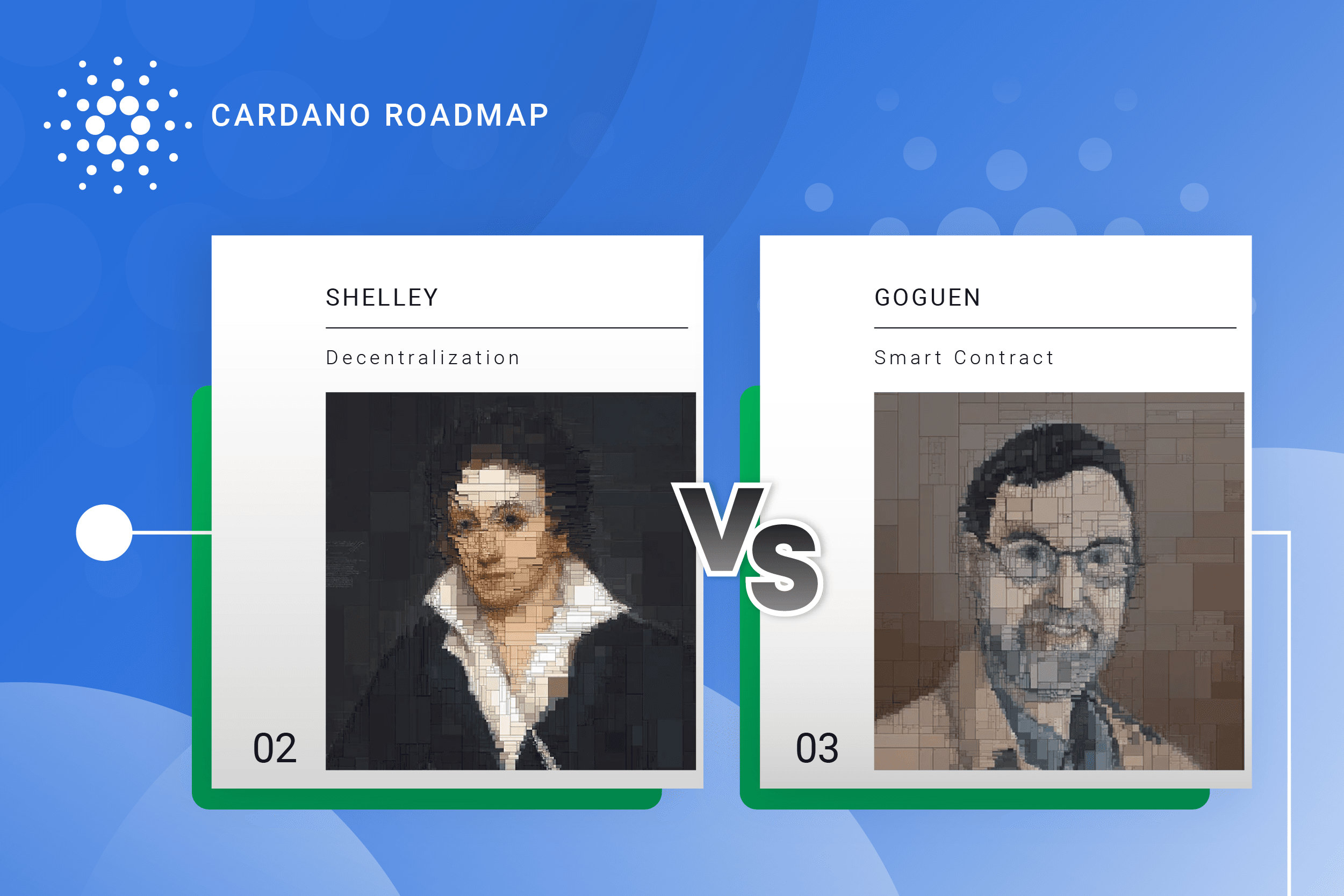 CARDANO ROADMAP

SHELLEY

Decentralization

02

VS

GOGUEN

Smart Contract

03